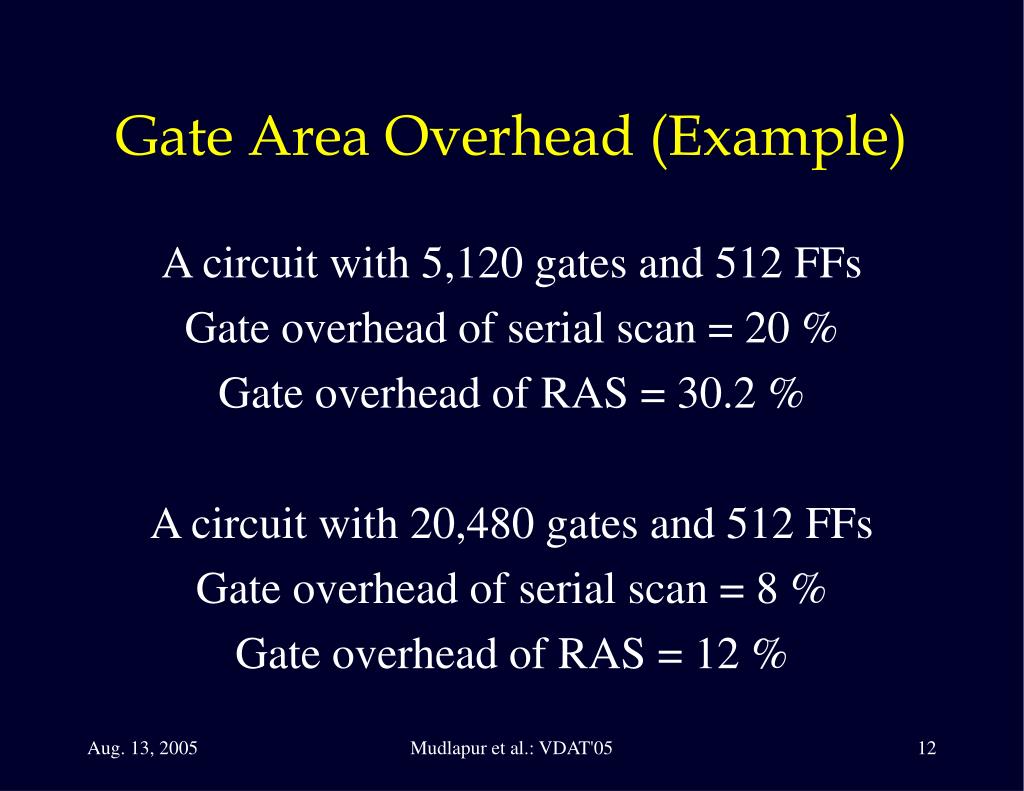 Gate Area Overhead (Example)

A circuit with 5,120 gates and 512 FFs
Gate overhead of serial scan = 20 %
Gate overhead of RAS = 30.2 %

A circuit with 20,480 gates and 512 FFs
Gate overhead of serial scan = 8 %
Gate overhead of RAS = 12 %

Aug. 13, 2005

Mudlapur et al.: VDAT'05

12